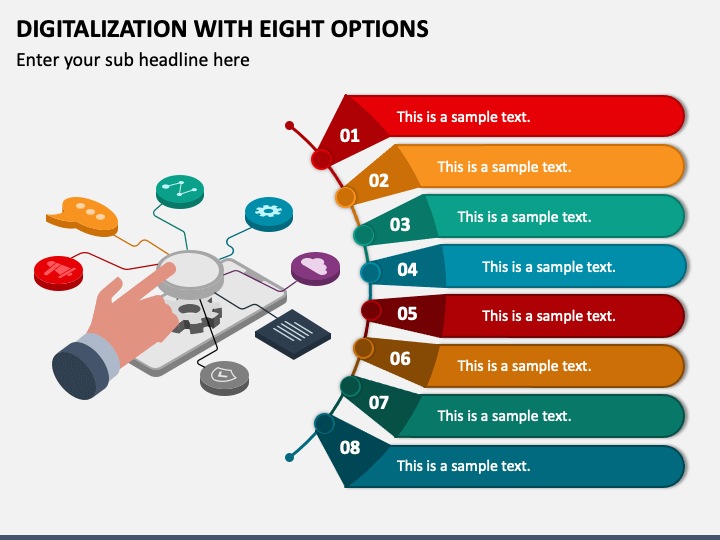 DIGITALIZATION WITH EIGHT OPTIONS

Enter your sub headline here

01
This is a sample text.

02
This is a sample text.

03
This is a sample text.

04
This is a sample text.

05
This is a sample text.

06
This is a sample text.

07
This is a sample text.

08
This is a sample text.